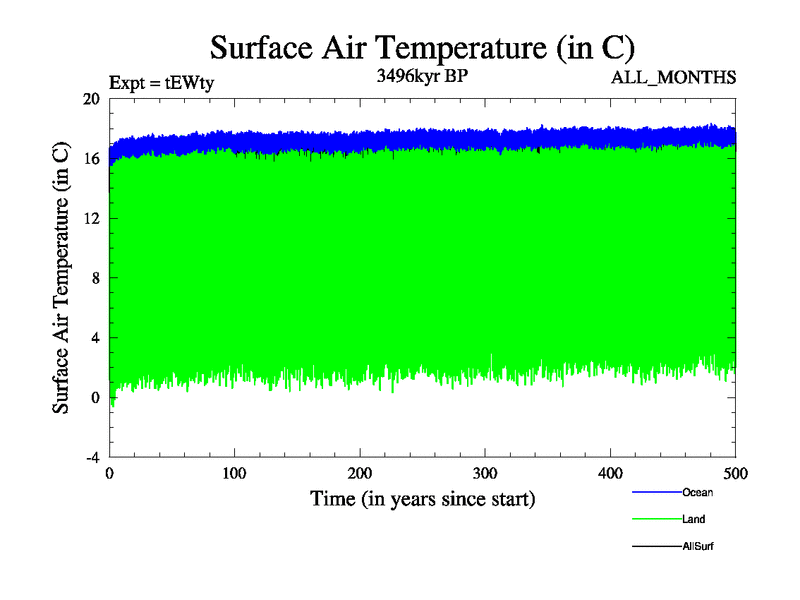 Surface Air Temperature (in C)

Expt = tEWty
3496kyr BP
ALL_MONTHS

Surface Air Temperature (in C)

20
16
12
8
4
0
-4

0
100
200
300
400
500

Time (in years since start)

Ocean
Land
AllSurf